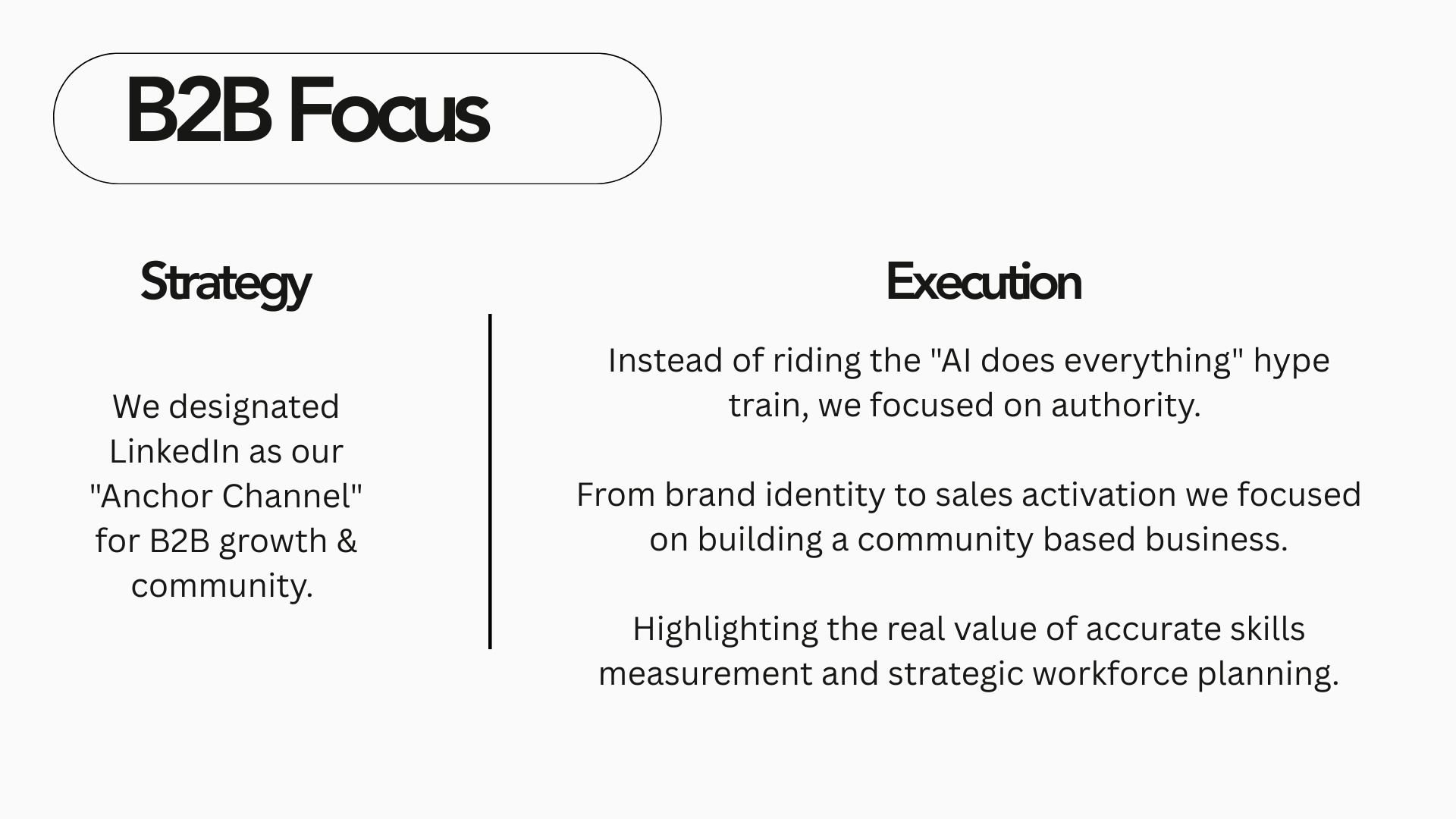 B2B Focus

Strategy

We designated LinkedIn as our "Anchor Channel" for B2B growth & community.

Execution

Instead of riding the "AI does everything" hype train, we focused on authority.

From brand identity to sales activation we focused on building a community based business.

Highlighting the real value of accurate skills measurement and strategic workforce planning.